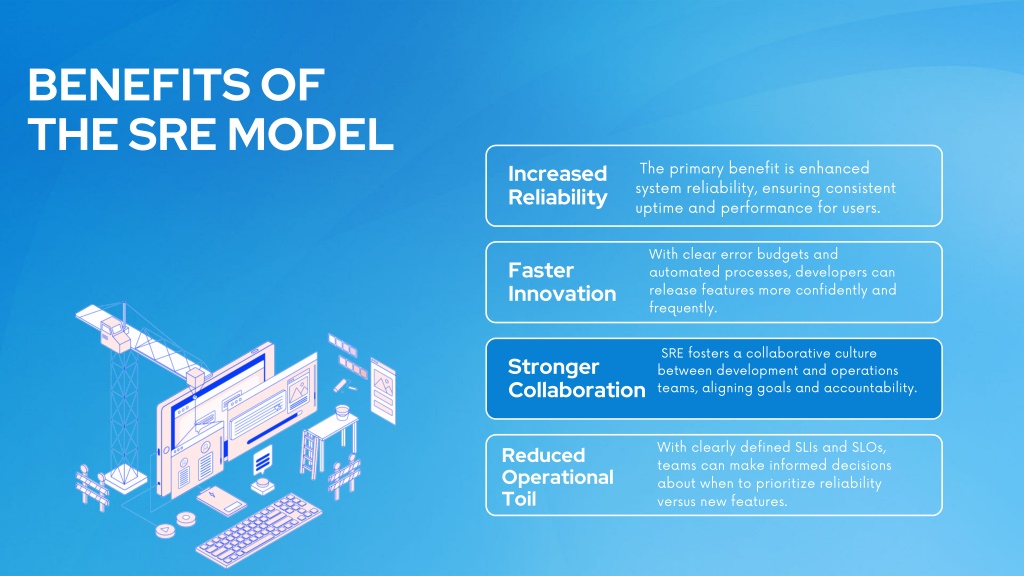 BENEFITS OF THE SRE MODEL

Increased Reliability
The primary benefit is enhanced system reliability, ensuring consistent uptime and performance for users.

Faster Innovation
With clear error budgets and automated processes, developers can release features more confidently and frequently.

Stronger Collaboration
SRE fosters a collaborative culture between development and operations teams, aligning goals and accountability.

Reduced Operational Toil
With clearly defined SLIs and SLOs, teams can make informed decisions about when to prioritize reliability versus new features.